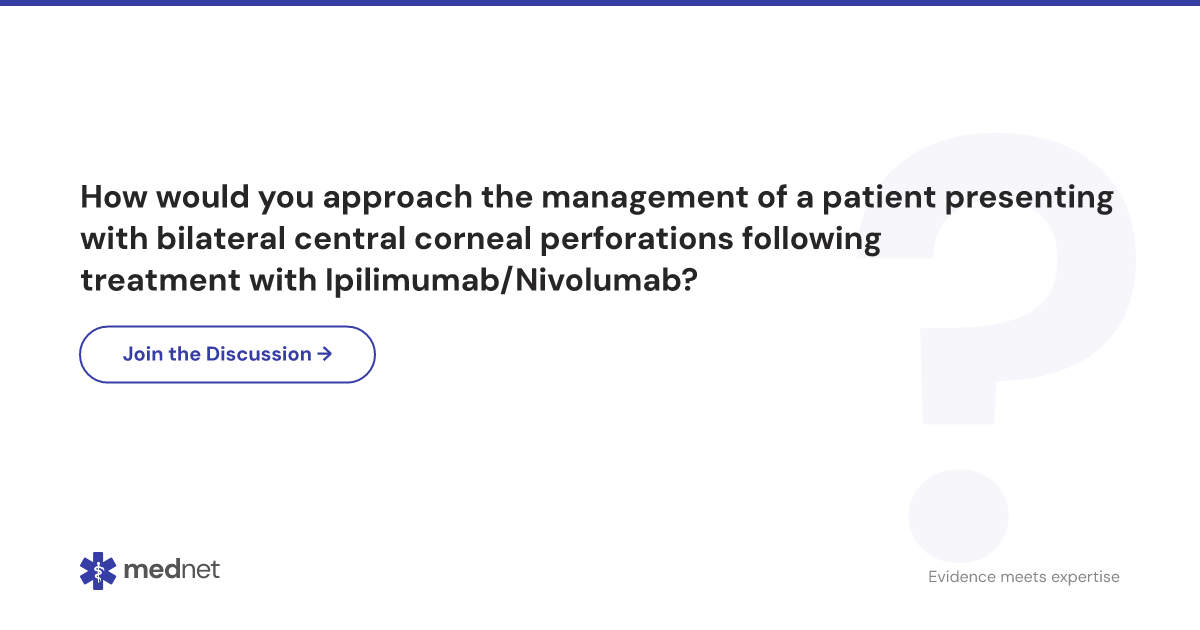 How would you approach the management of a patient presenting with bilateral central corneal perforations following treatment with Ipilimumab/Nivolumab?

Join the Discussion →

mednet

Evidence meets expertise